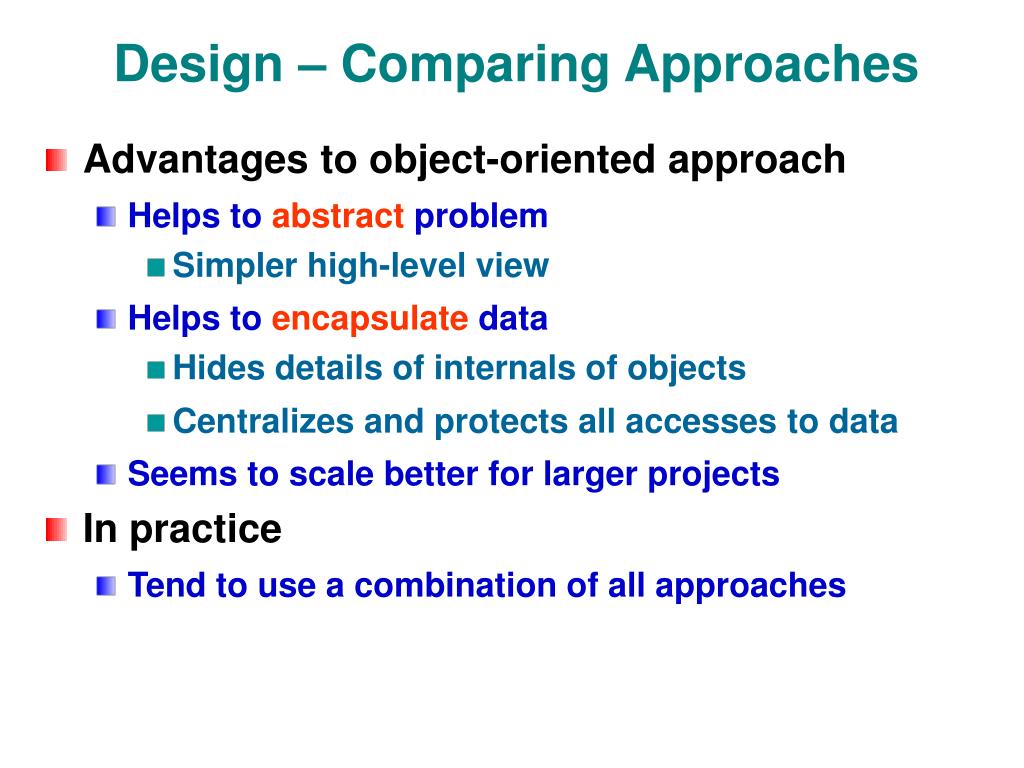 Design – Comparing Approaches

Advantages to object-oriented approach

Helps to abstract problem

Simpler high-level view

Helps to encapsulate data

Hides details of internals of objects

Centralizes and protects all accesses to data

Seems to scale better for larger projects

In practice

Tend to use a combination of all approaches